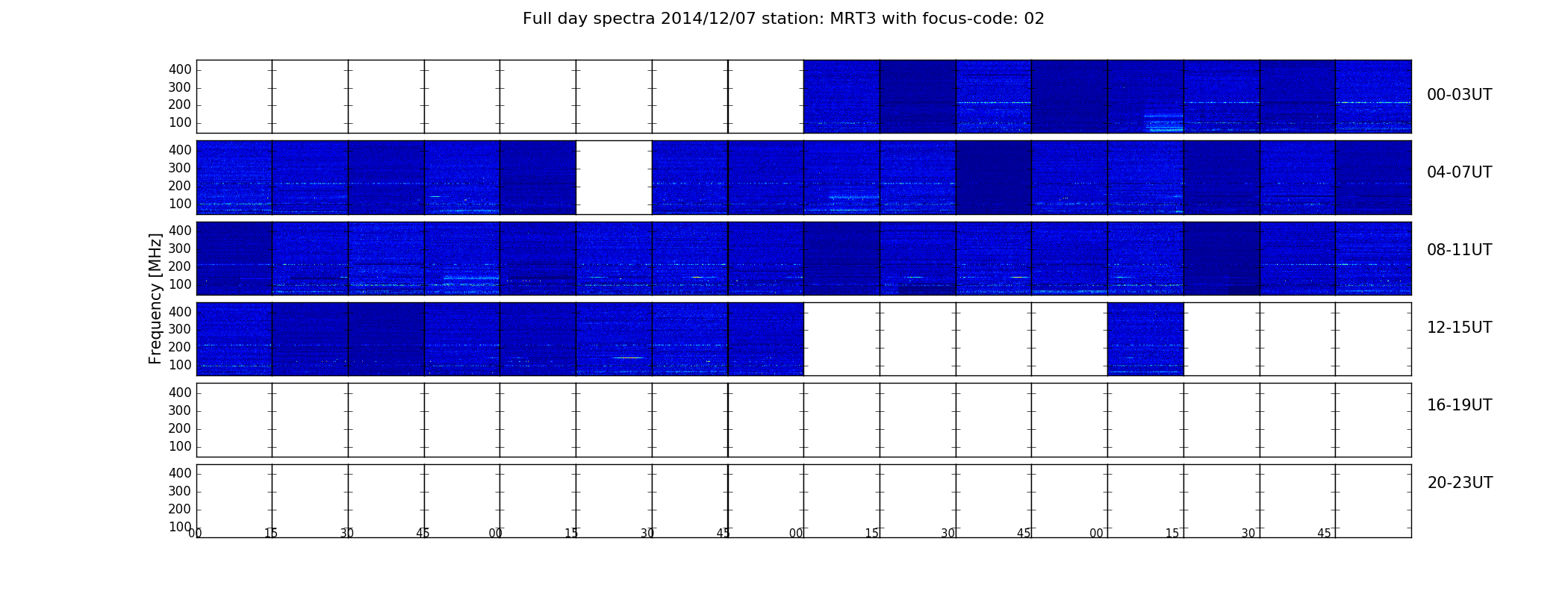 Full day spectra 2014/12/07 station: MRT3 with focus-code: 02

Frequency [MHz]

400
300
200
100
00-03UT

400
300
200
100
04-07UT

400
300
200
100
08-11UT

400
300
200
100
12-15UT

400
300
200
100
16-19UT

400
300
200
100
20-23UT

00 15 30 45 00 15 30 45 00 15 30 45 00 15 30 45